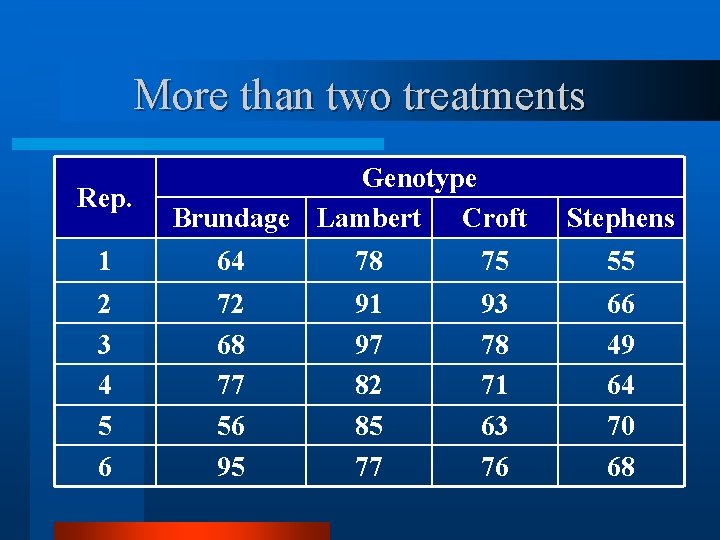 More than two treatments

| Rep. | Genotype | | | |
|---|---|---|---|---|
| | Brundage | Lambert | Croft | Stephens |
| 1 | 64 | 78 | 75 | 55 |
| 2 | 72 | 91 | 93 | 66 |
| 3 | 68 | 97 | 78 | 49 |
| 4 | 77 | 82 | 71 | 64 |
| 5 | 56 | 85 | 63 | 70 |
| 6 | 95 | 77 | 76 | 68 |